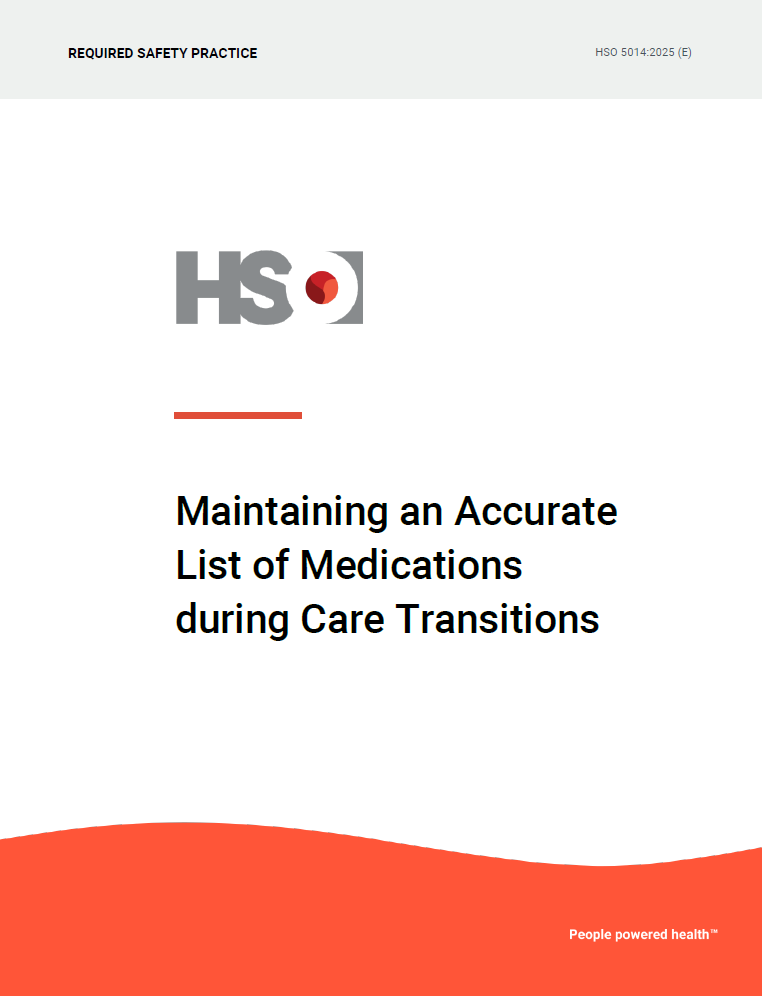 REQUIRED SAFETY PRACTICE

HSO 5014:2025 (E)

HSO

Maintaining an Accurate List of Medications during Care Transitions

People powered health™